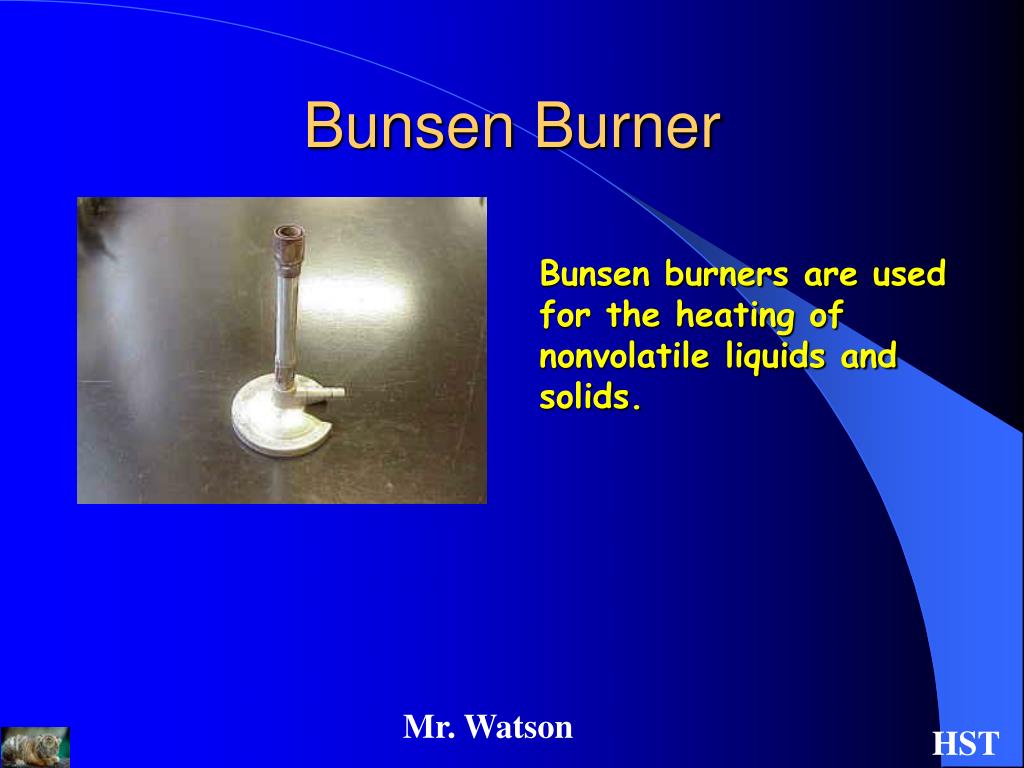 Bunsen Burner

Bunsen burners are used for the heating of nonvolatile liquids and solids.

Mr. Watson

HST